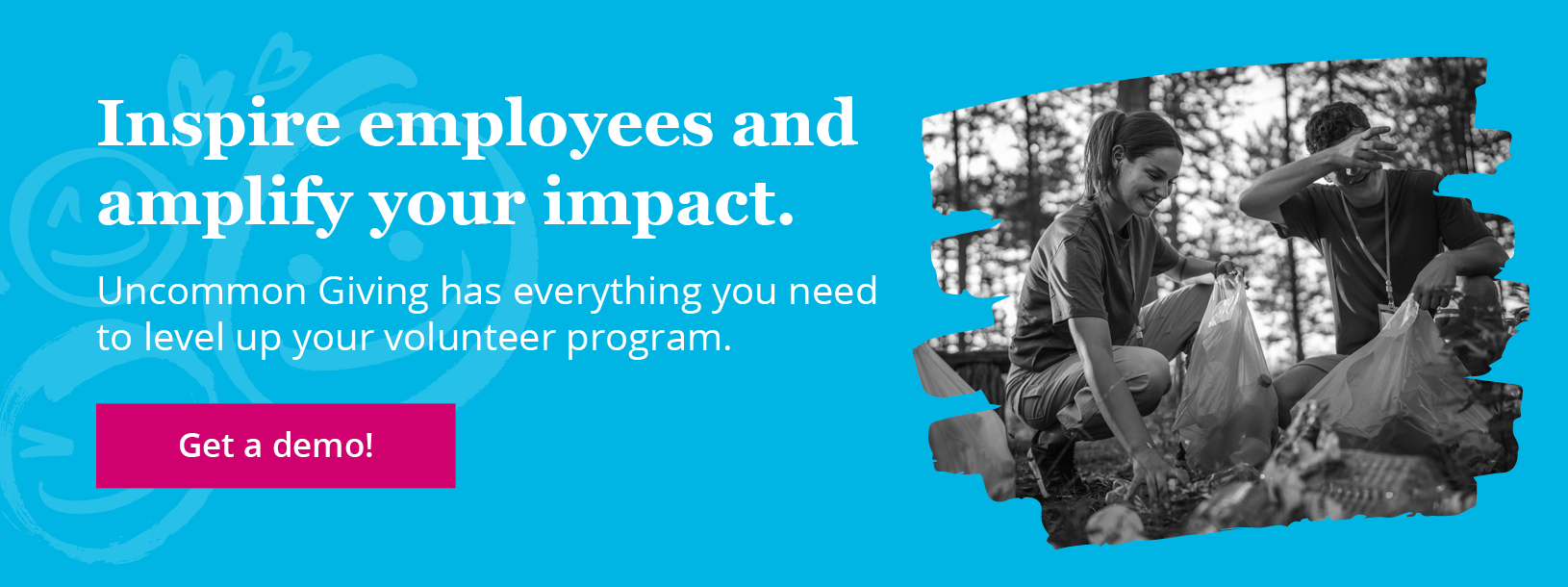 Inspire employees and amplify your impact.

Uncommon Giving has everything you need to level up your volunteer program.

Get a demo!